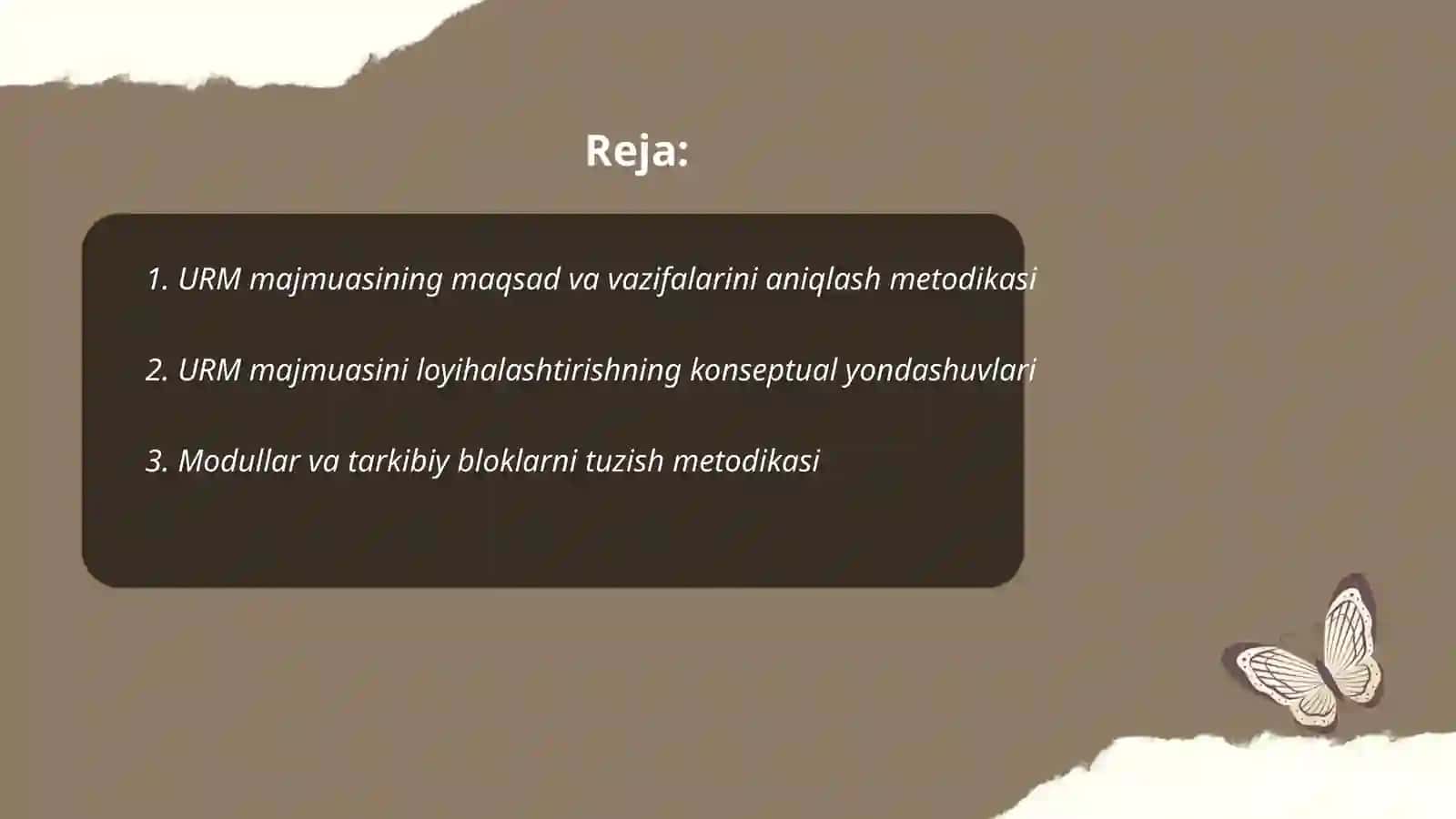 Reja:

1. URM majmuasining maqsad va vazifalarini aniqlash metodikasi

2. URM majmuasini loyihalashtirishning konseptual yondashuvlari

3. Modullar va tarkibiy bloklarni tuzish metodikasi